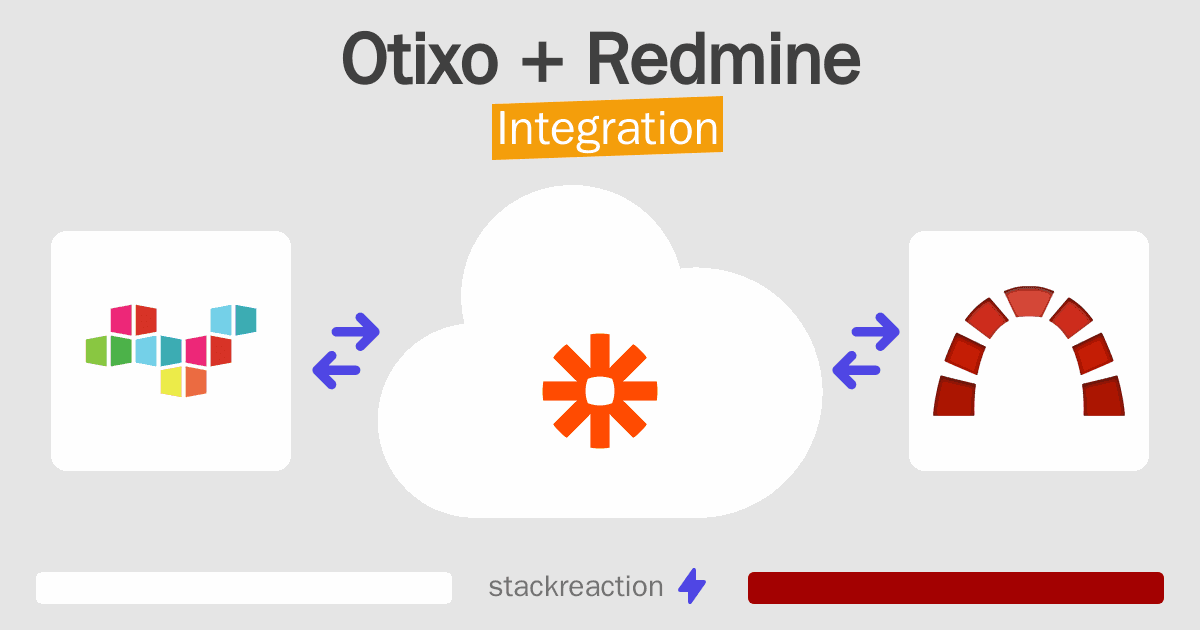 Otixo + Redmine
Integration

stackreaction